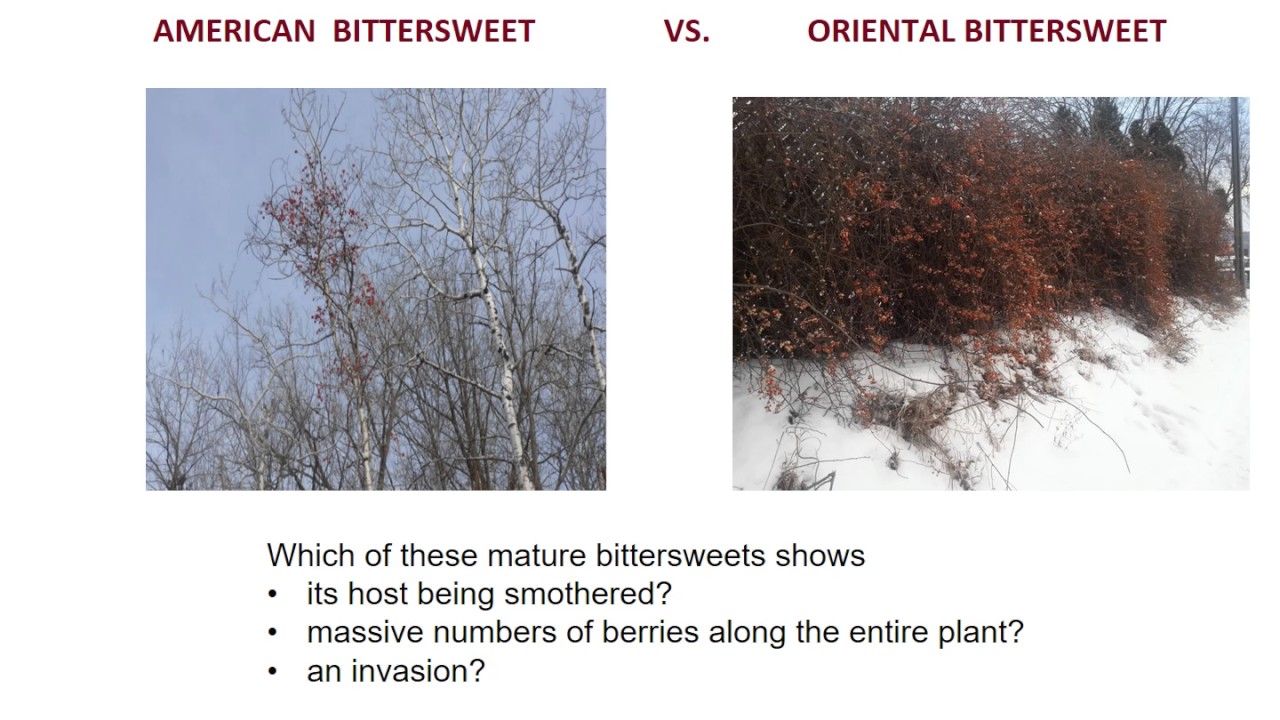 AMERICAN BITTERSWEET VS. ORIENTAL BITTERSWEET

Which of these mature bittersweets shows
• its host being smothered?
• massive numbers of berries along the entire plant?
• an invasion?